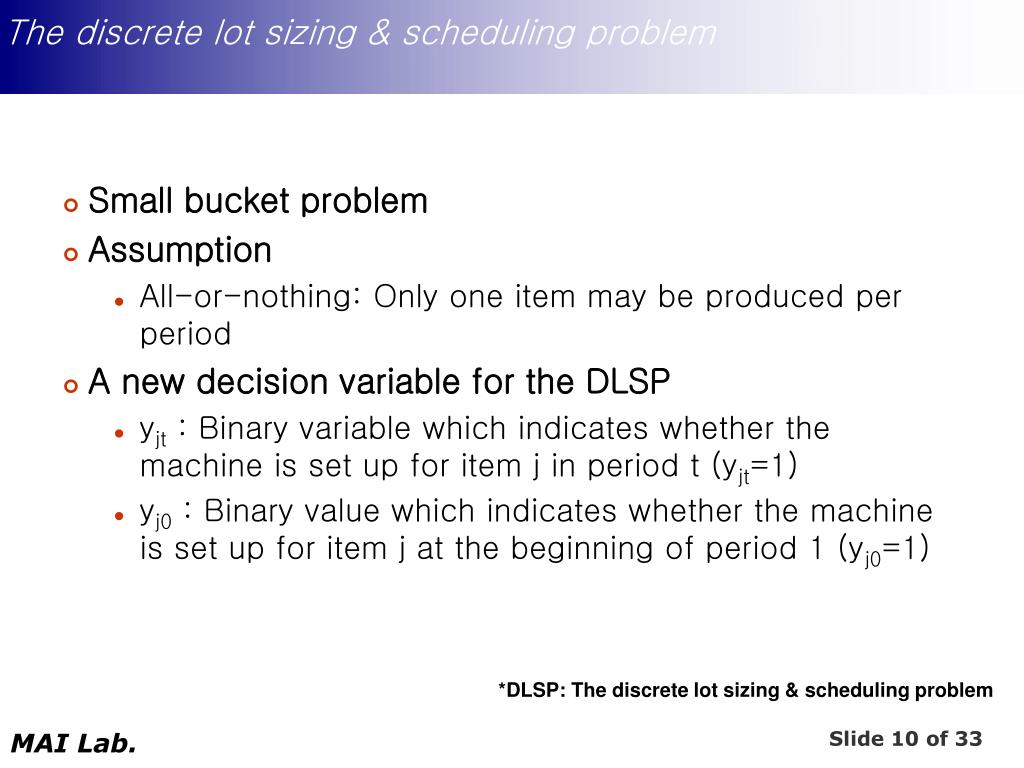 The discrete lot sizing & scheduling problem

Small bucket problem

Assumption

All-or-nothing: Only one item may be produced per period

A new decision variable for the DLSP

$y_{jt}$ : Binary variable which indicates whether the machine is set up for item j in period t ($y_{jt}$=1)

$y_{j0}$ : Binary value which indicates whether the machine is set up for item j at the beginning of period 1 ($y_{j0}$=1)

*DLSP: The discrete lot sizing & scheduling problem

MAI Lab.

Slide 10 of 33